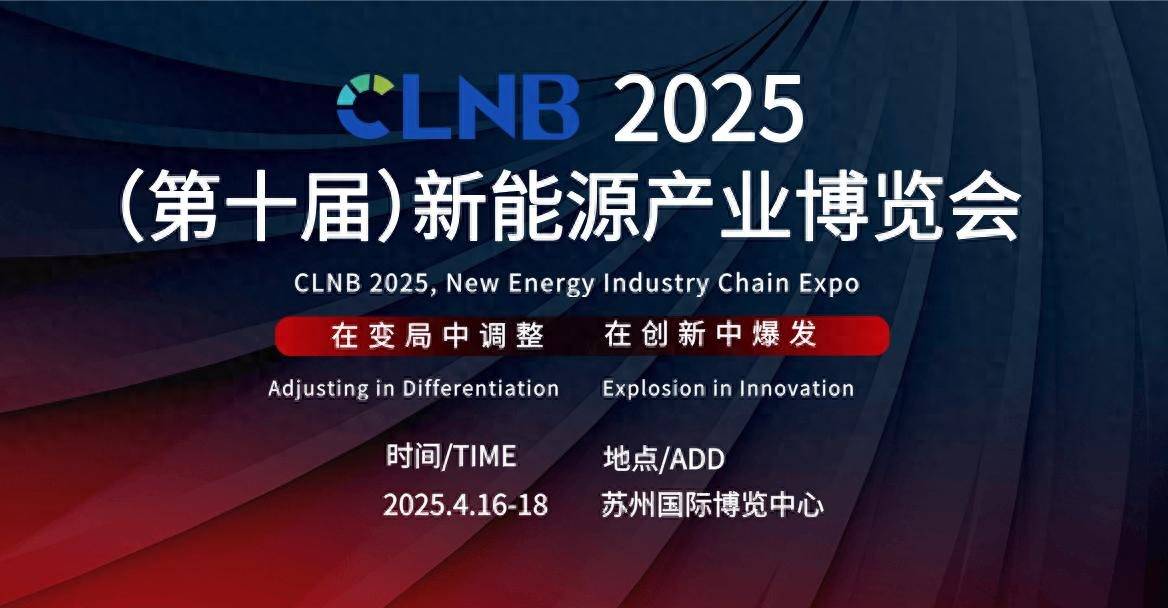 CLNB 2025

(第十届)新能源产业博览会

CLNB 2025, New Energy Industry Chain Expo

在变局中调整 在创新中爆发

Adjusting in Differentiation Explosion in Innovation

时间/TIME
2025.4.16-18

地点/ADD
苏州国际博览中心